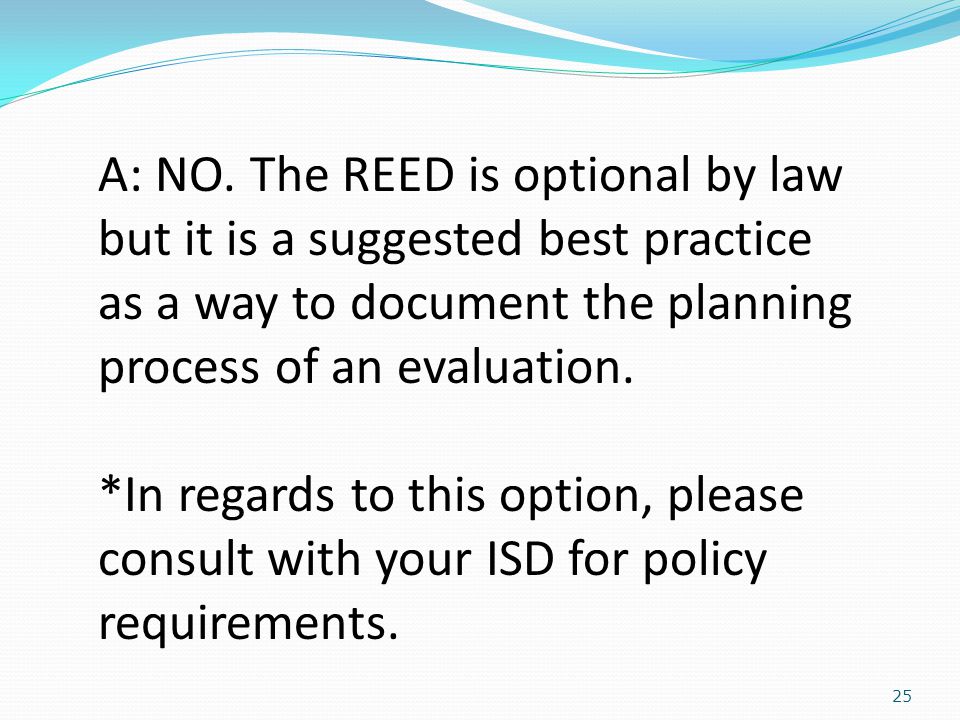 A: NO. The REED is optional by law but it is a suggested best practice as a way to document the planning process of an evaluation.

*In regards to this option, please consult with your ISD for policy requirements.

25